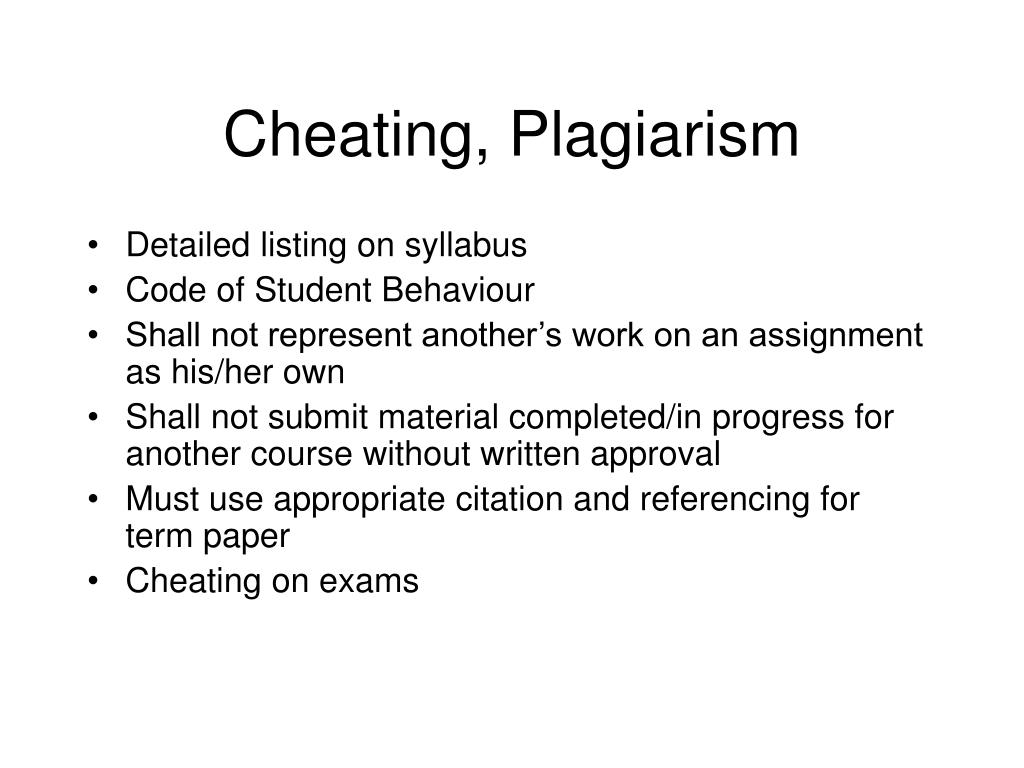 Cheating, Plagiarism

• Detailed listing on syllabus
• Code of Student Behaviour
• Shall not represent another's work on an assignment as his/her own
• Shall not submit material completed/in progress for another course without written approval
• Must use appropriate citation and referencing for term paper
• Cheating on exams